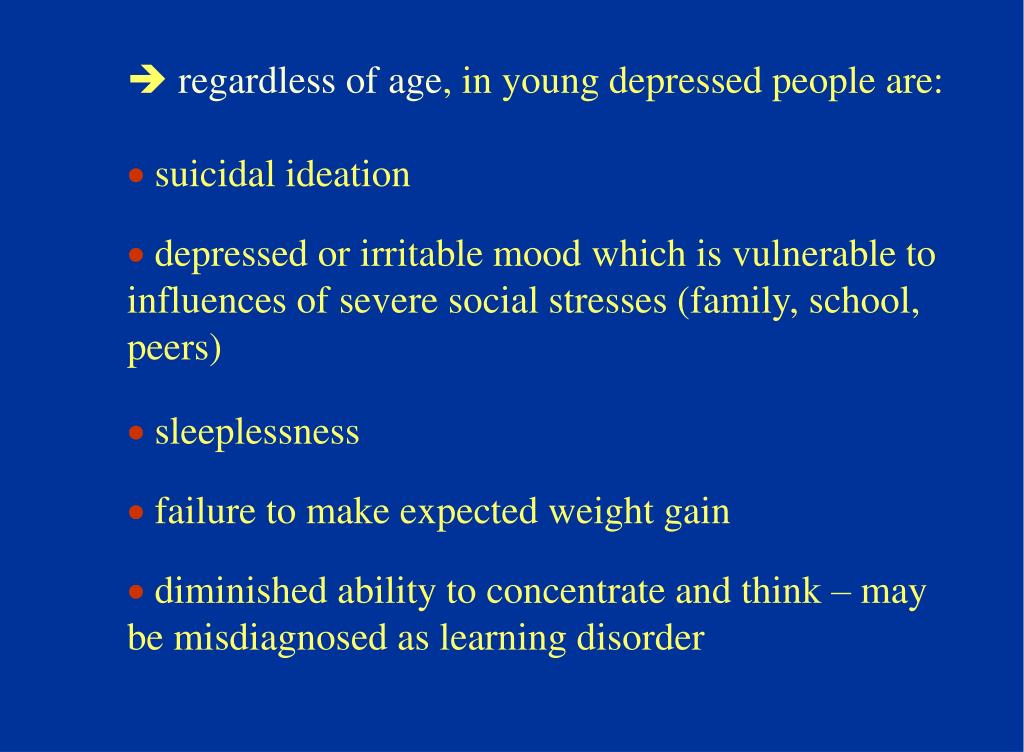 ➔ regardless of age, in young depressed people are:

• suicidal ideation

• depressed or irritable mood which is vulnerable to influences of severe social stresses (family, school, peers)

• sleeplessness

• failure to make expected weight gain

• diminished ability to concentrate and think – may be misdiagnosed as learning disorder